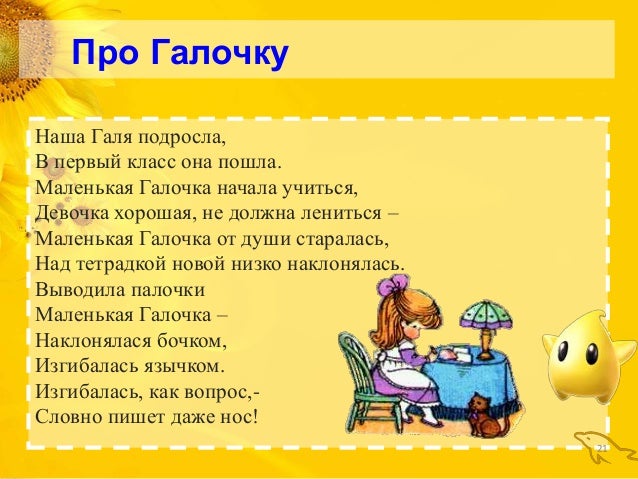 Про Галочку

Наша Галя подросла,
В первый класс она пошла.
Маленькая Галочка начала учиться,
Девочка хорошая, не должна лениться –
Маленькая Галочка от души старалась,
Над тетрадкой новой низко наклонялась.
Выводила палочки
Маленькая Галочка –
Наклонялася бочком,
Изгибалась язычком.
Изгибалась, как вопрос,-
Словно пишет даже нос!

21